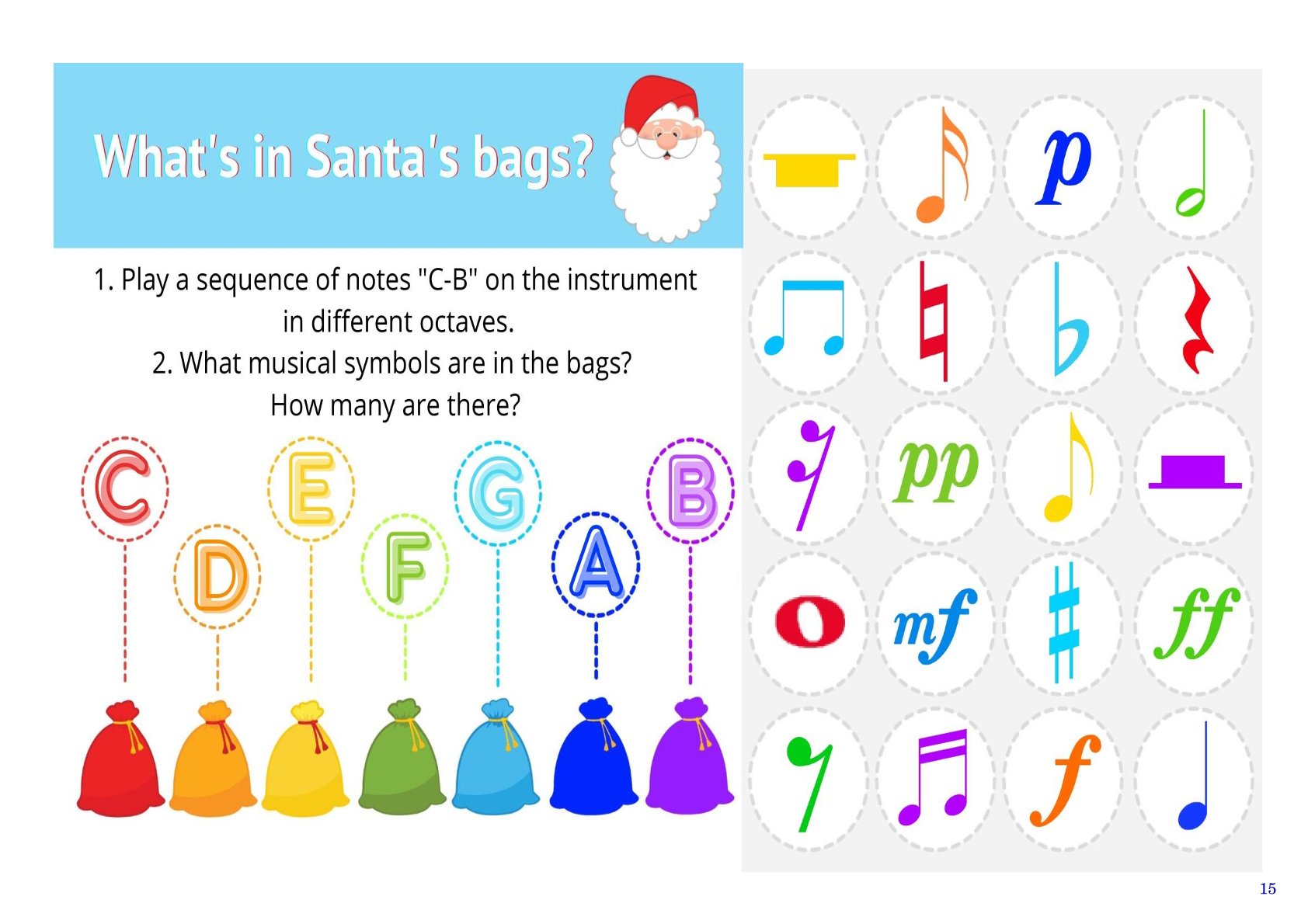 What's in Santa's bags?

1. Play a sequence of notes "C-B" on the instrument in different octaves.
2. What musical symbols are in the bags?
How many are there?

C D E F G A B

p

pp

mf ff

f

15